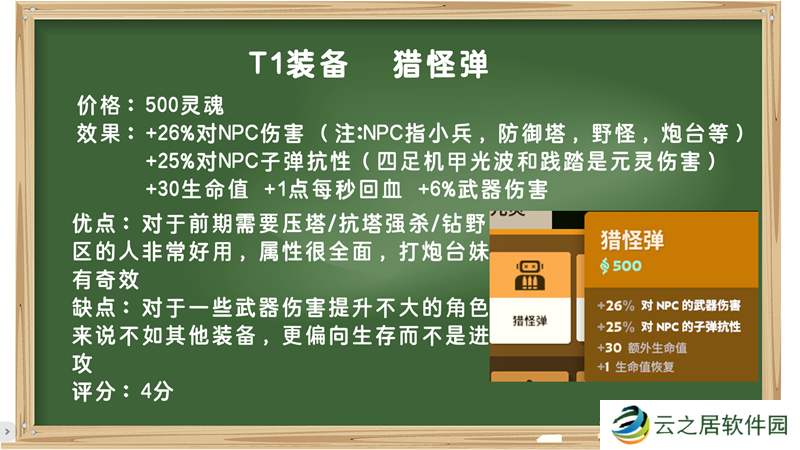 T1装备　猎怪弹

价格：500灵魂
效果：+26%对NPC伤害（注:NPC指小兵，防御塔，野怪，炮台等）
+25%对NPC子弹抗性（四足机甲光波和践踏是元灵伤害）
+30生命值 +1点每秒回血 +6%武器伤害

优点：对于前期需要压塔/抗塔强杀/钻野区的人非常好用，属性很全面，打炮台妹有奇效
缺点：对于一些武器伤害提升不大的角色来说不如其他装备，更偏向生存而不是进攻
评分：4分

猎怪弹

猎怪弹
500
+26% 对 NPC 的武器伤害
+25% 对 NPC 的子弹抗性
+30 额外生命值
+1 生命值恢复

云之居软件园